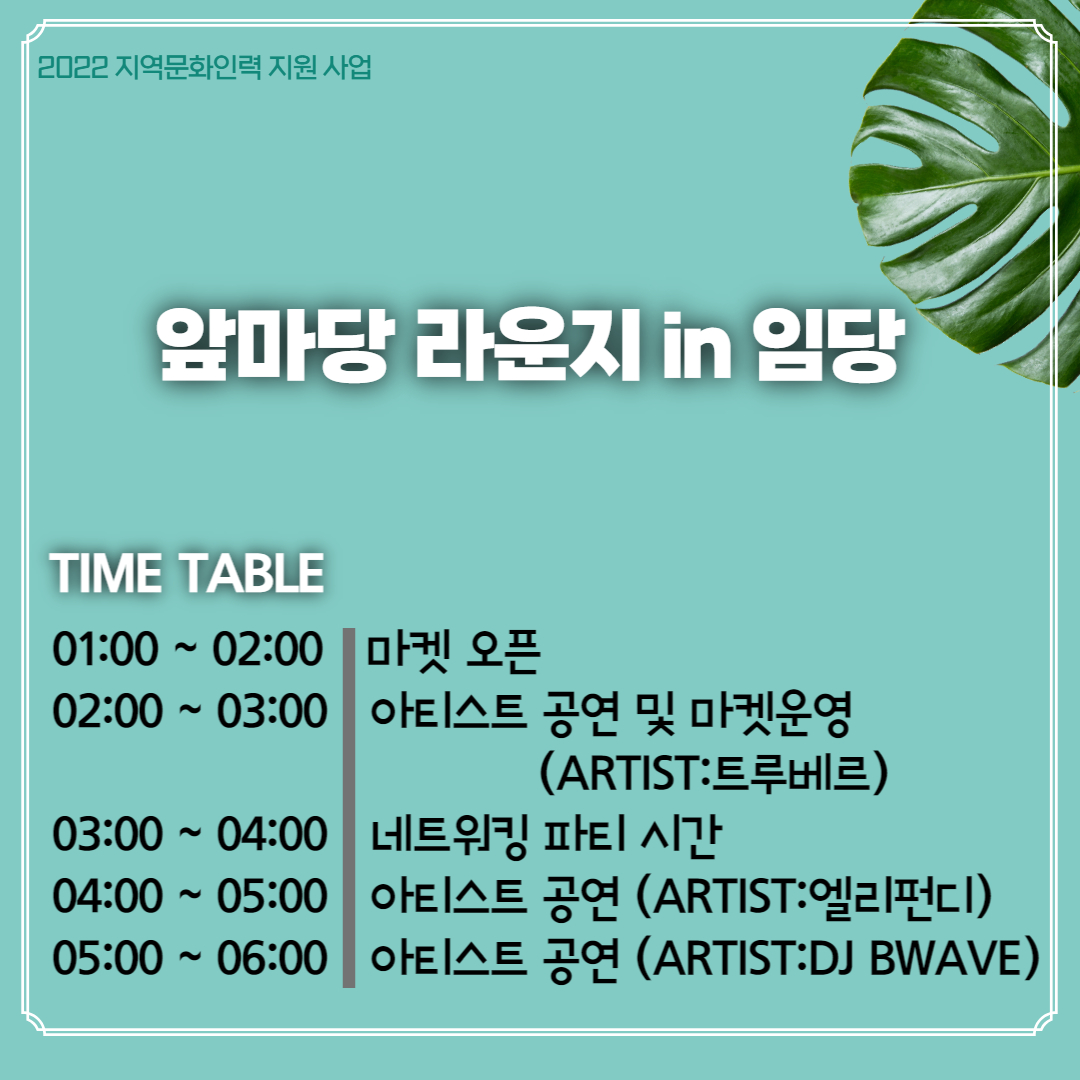 2022 지역문화인력 지원 사업

앞마당 라운지 in 임당

TIME TABLE

01:00 ~ 02:00 마켓 오픈
02:00 ~ 03:00 아티스트 공연 및 마켓운영 (ARTIST:트루베르)
03:00 ~ 04:00 네트워킹 파티 시간
04:00 ~ 05:00 아티스트 공연 (ARTIST:엘리펀디)
05:00 ~ 06:00 아티스트 공연 (ARTIST:DJ BWAVE)